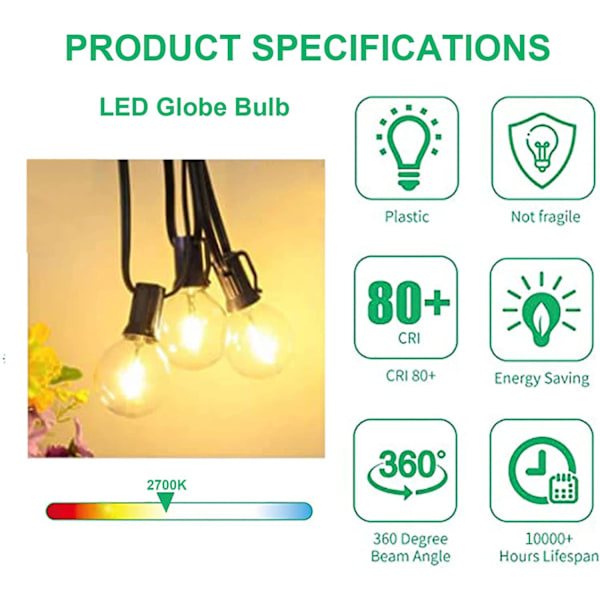 PRODUCT SPECIFICATIONS

LED Globe Bulb

2700K

Plastic

Not fragile

80+
CRI

CRI 80+

Energy Saving

360°

360 Degree Beam Angle

10000+ Hours Lifespan